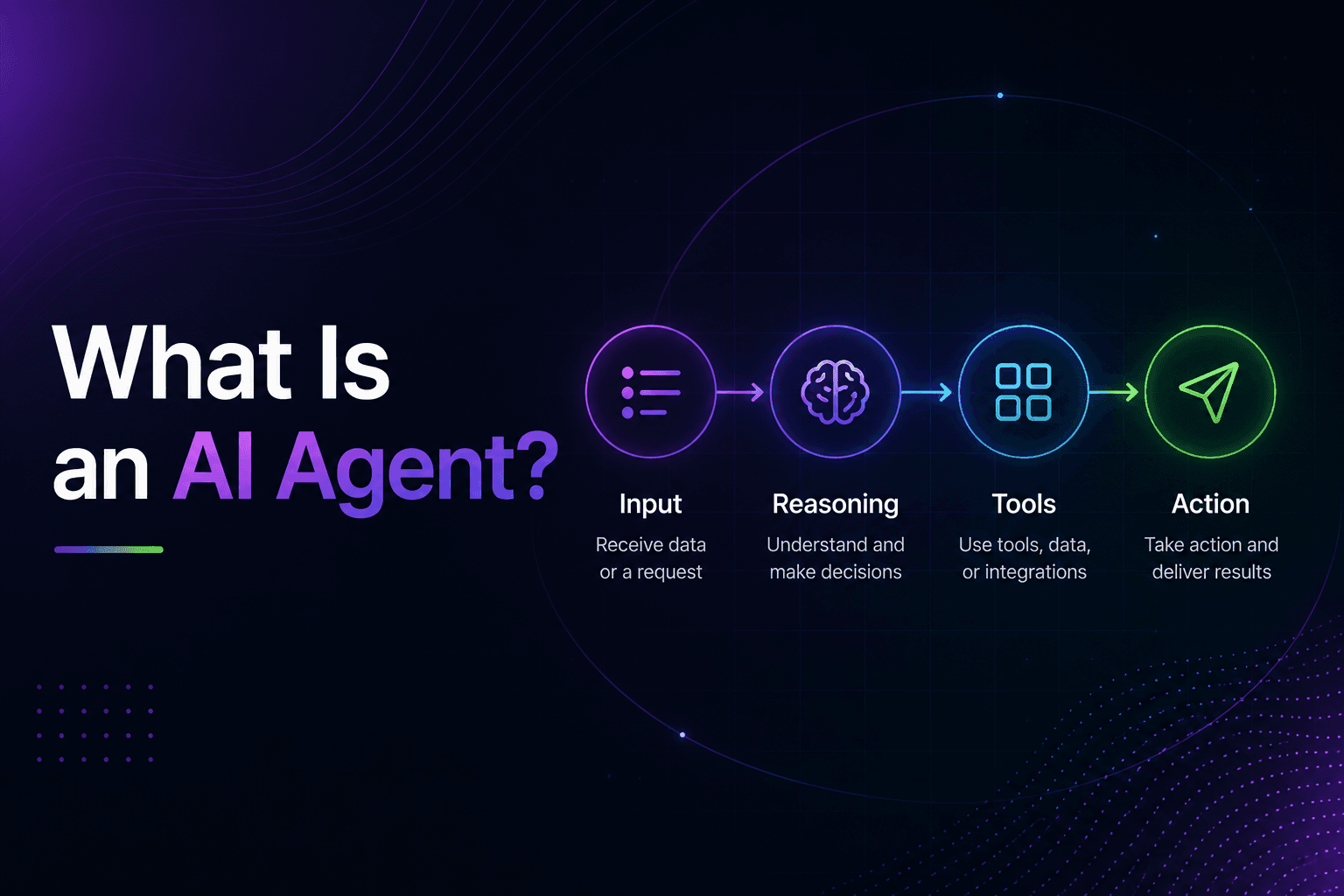 What Is an AI Agent?

Input
Receive data or a request

Reasoning
Understand and make decisions

Tools
Use tools, data, or integrations

Action
Take action and deliver results